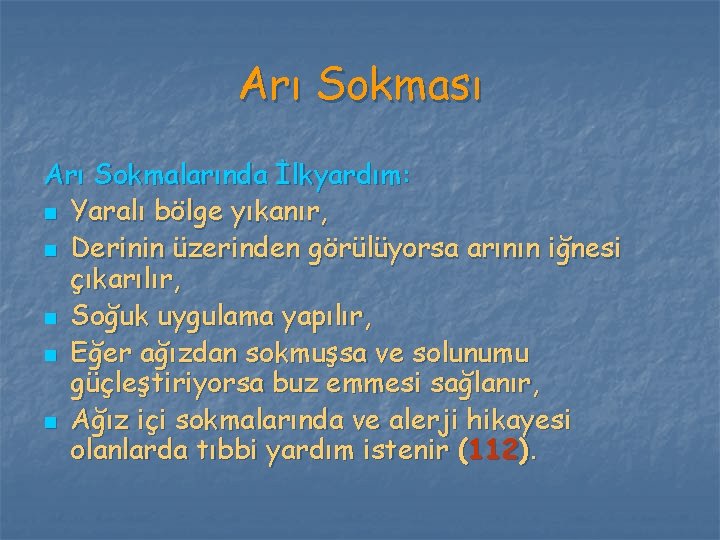 Arı Sokması

Arı Sokmalarında İlkyardım:

- Yaralı bölge yıkanır,
- Derinin üzerinden görülüyorsa arının iğnesi çıkarılır,
- Soğuk uygulama yapılır,
- Eğer ağızdan sokmuşsa ve solunumu güçleştiriyorsa buz emmesi sağlanır,
- Ağız içi sokmalarında ve alerji hikayesi olanlarda tıbbi yardım istenir (112).